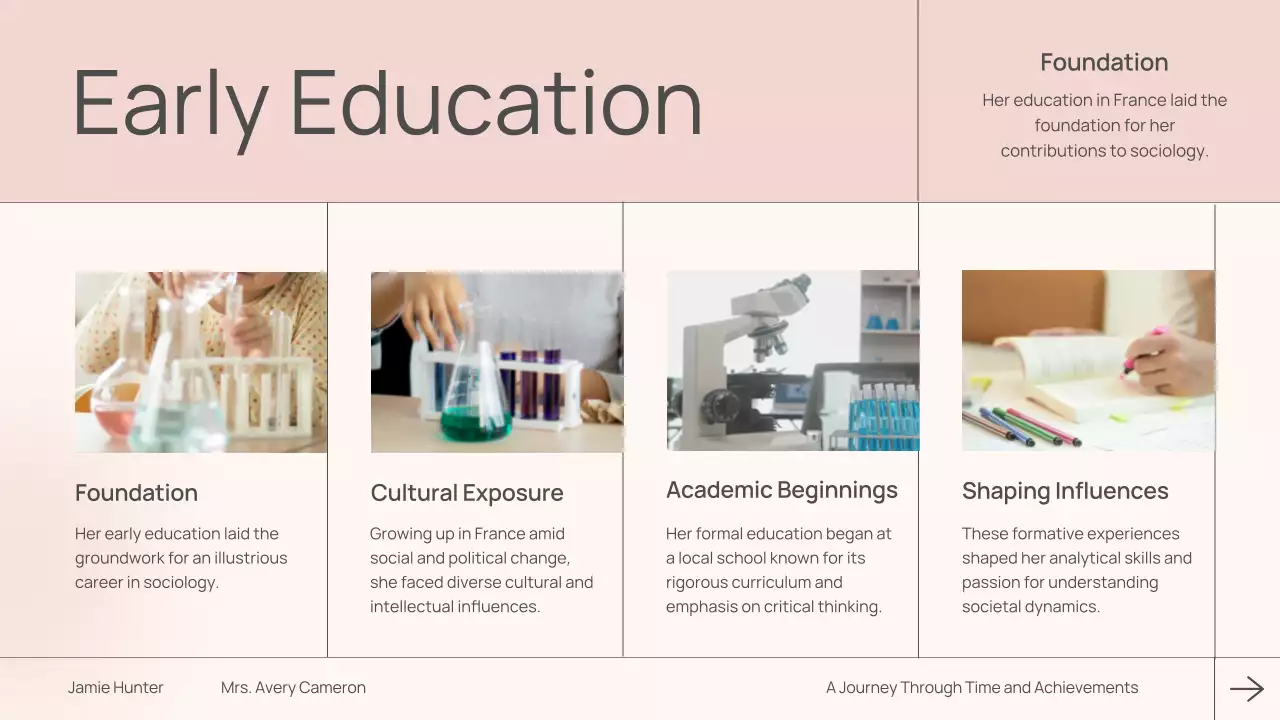 Early Education

Foundation

Her education in France laid the foundation for her contributions to sociology.

Foundation

Her early education laid the groundwork for an illustrious career in sociology.

Cultural Exposure

Growing up in France amid social and political change, she faced diverse cultural and intellectual influences.

Academic Beginnings

Her formal education began at a local school known for its rigorous curriculum and emphasis on critical thinking.

Shaping Influences

These formative experiences shaped her analytical skills and passion for understanding societal dynamics.

Jamie Hunter

Mrs. Avery Cameron

A Journey Through Time and Achievements